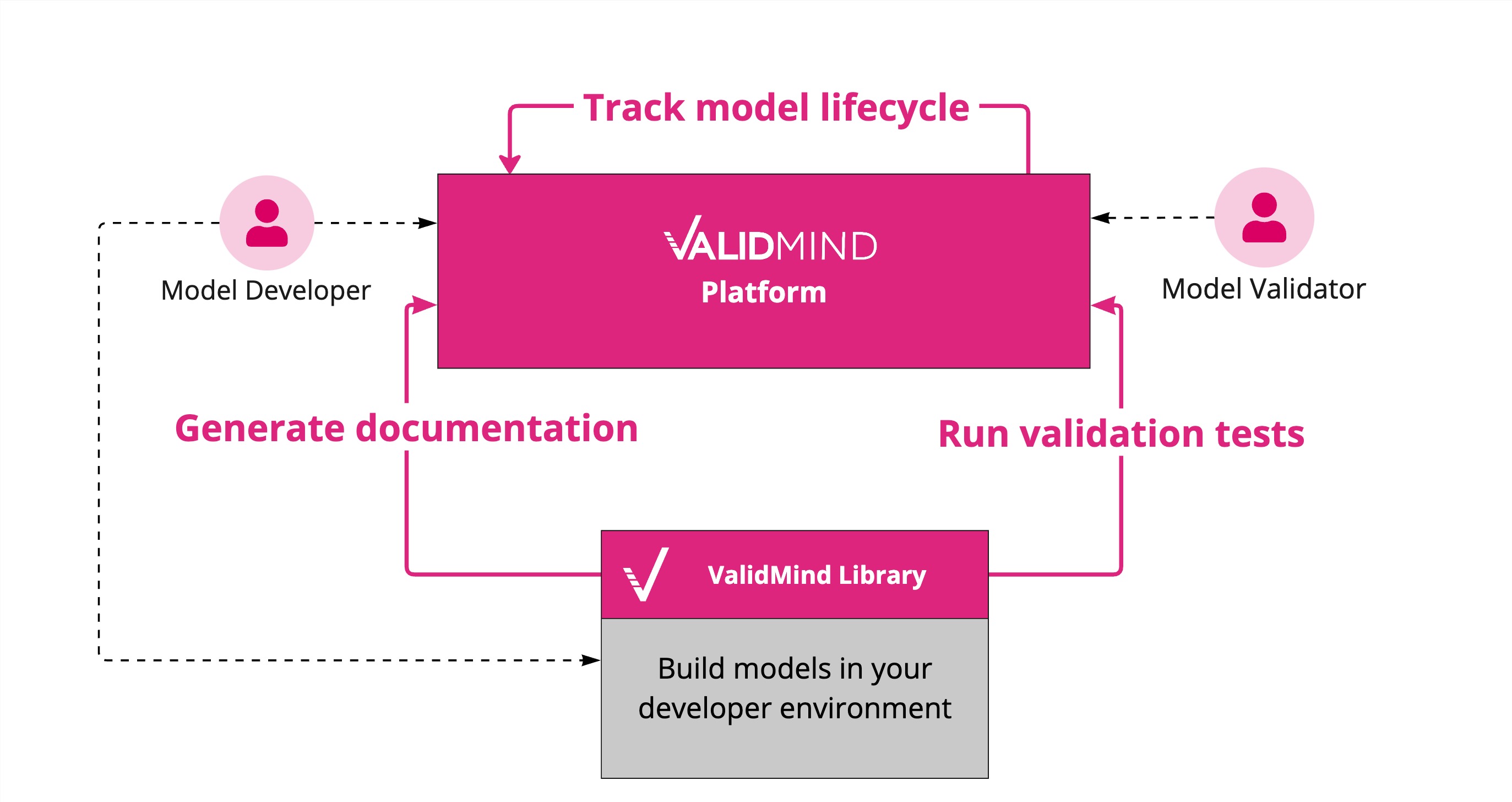 Track model lifecycle

Model Developer

VALIDMIND
Platform

Model Validator

Generate documentation

Run validation tests

ValidMind Library

Build models in your developer environment